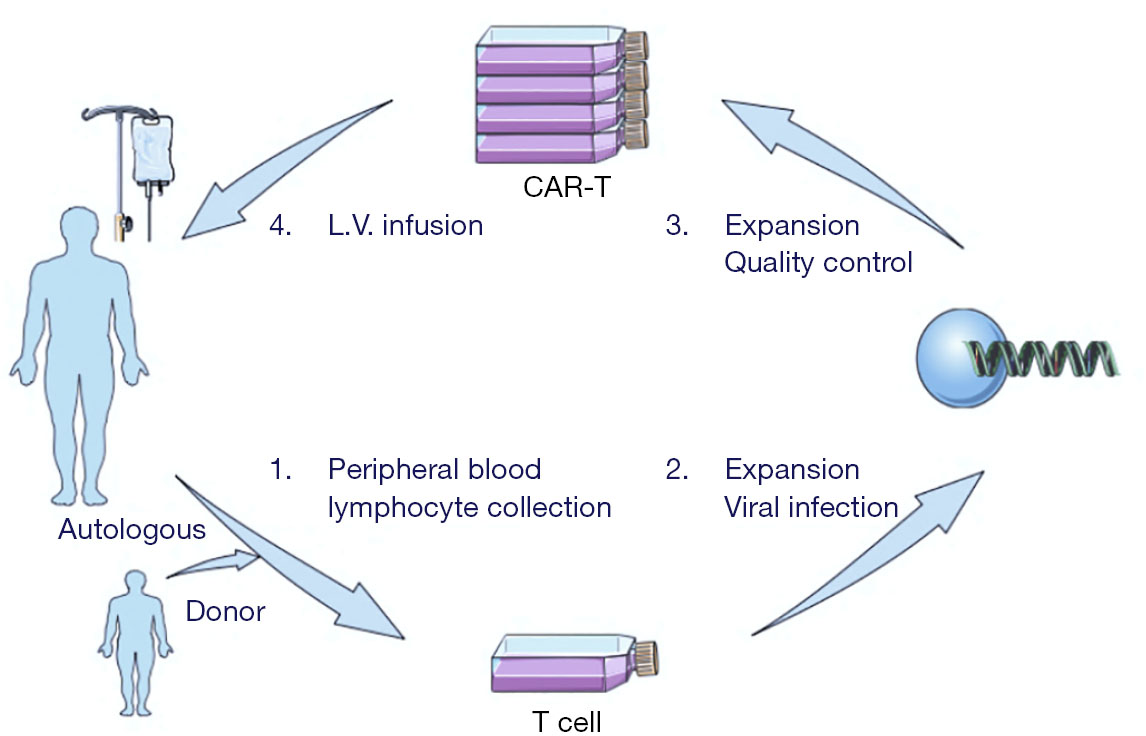 CAR-T

4. L.V. infusion

3. Expansion
Quality control

1. Peripheral blood
lymphocyte collection

2. Expansion
Viral infection

Autologous

Donor

T cell